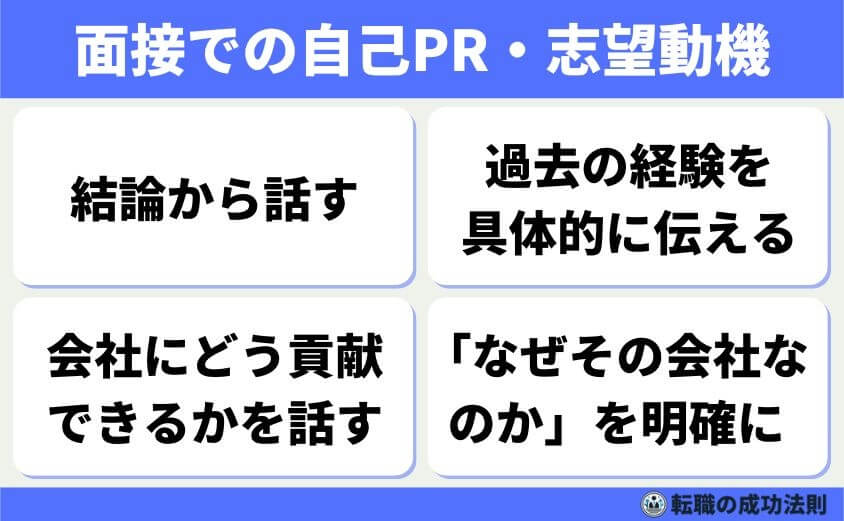 面接での自己PR・志望動機

結論から話す

過去の経験を具体的に伝える

会社にどう貢献できるかを話す

「なぜその会社なのか」を明確に

転職の成功法則